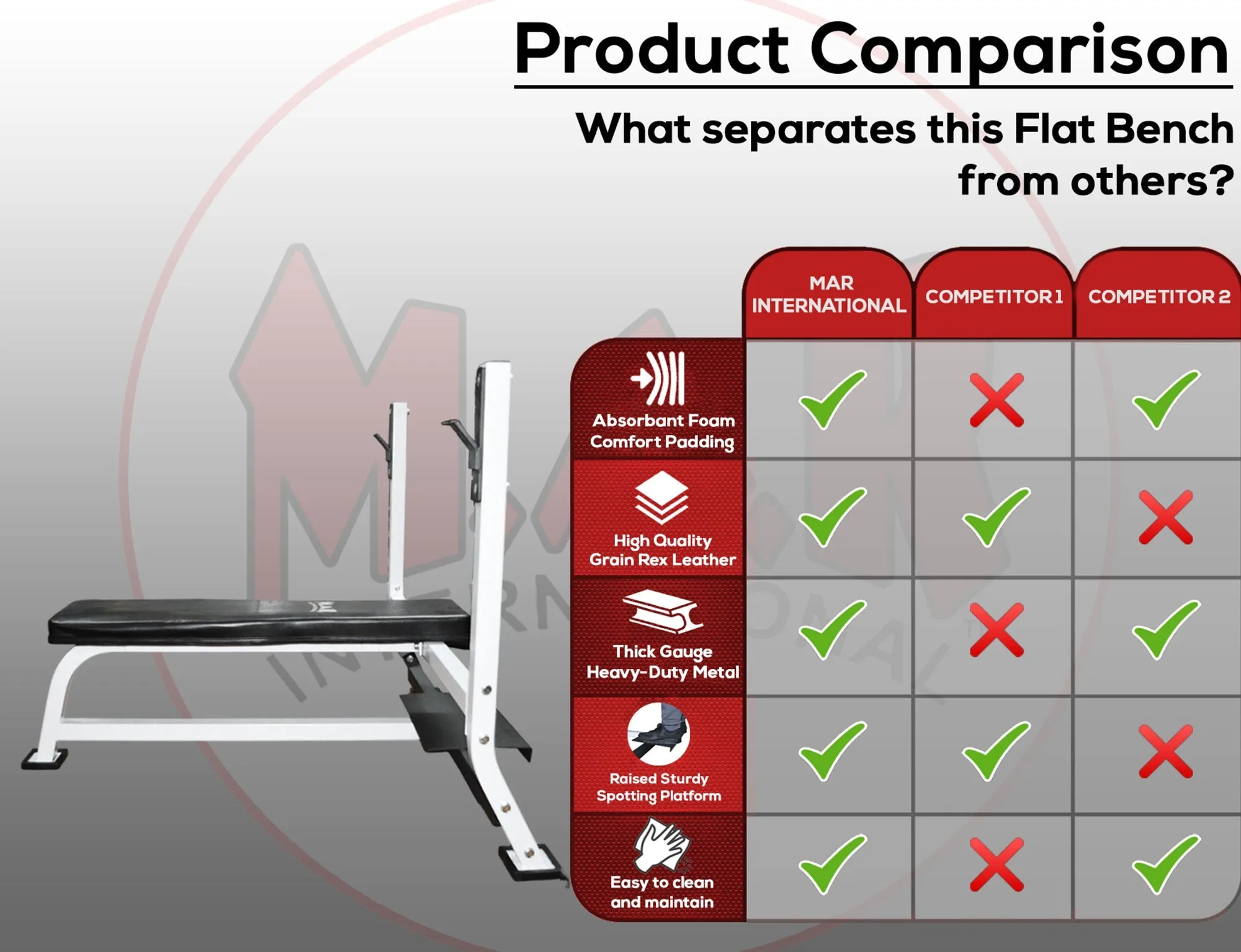 Product Comparison

What separates this Flat Bench from others?

| | MAR INTERNATIONAL | COMPETITOR 1 | COMPETITOR 2 |
|---|---|---|---|
| Absorbant Foam Comfort Padding | ✓ | ✗ | ✓ |
| High Quality Grain Rex Leather | ✓ | ✓ | ✗ |
| Thick Gauge Heavy-Duty Metal | ✓ | ✗ | ✓ |
| Raised Sturdy Spotting Platform | ✓ | ✓ | ✗ |
| Easy to clean and maintain | ✓ | ✗ | ✓ |

MAR INTERNATIONAL